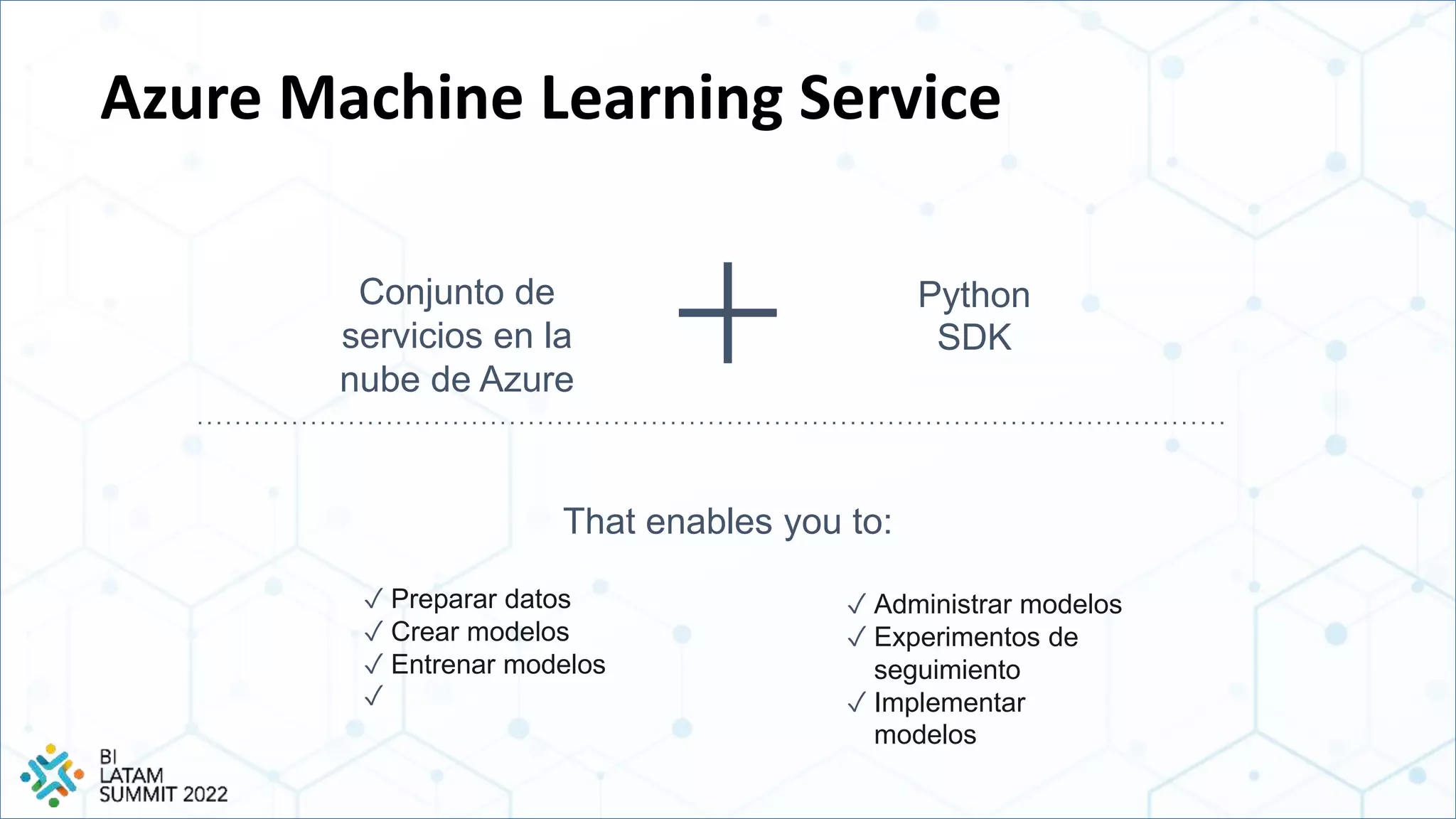 Azure Machine Learning Service

Conjunto de servicios en la nube de Azure

+

Python SDK

That enables you to:

✓ Preparar datos
✓ Crear modelos
✓ Entrenar modelos
✓

✓ Administrar modelos
✓ Experimentos de seguimiento
✓ Implementar modelos

BI
LATAM
SUMMIT 2022